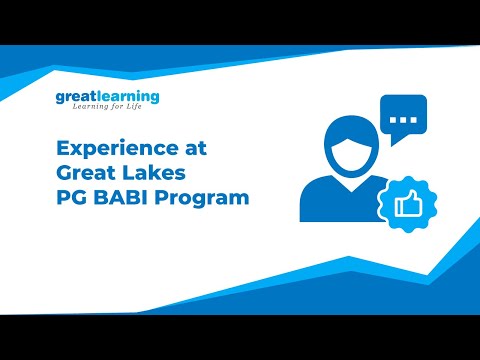 greatlearning
Learning for Life

Experience at Great Lakes PG BABI Program